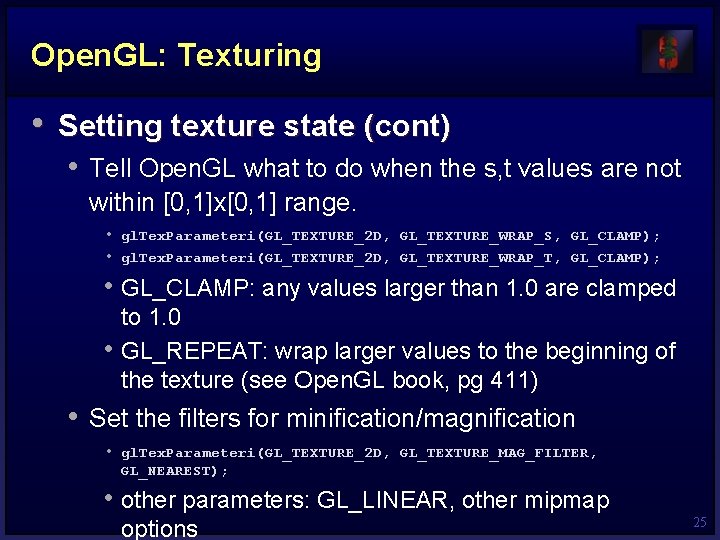 OpenGL: Texturing

• Setting texture state (cont)

• Tell OpenGL what to do when the s,t values are not within [0,1]x[0,1] range.

• glTexParameteri(GL_TEXTURE_2D, GL_TEXTURE_WRAP_S, GL_CLAMP);
• glTexParameteri(GL_TEXTURE_2D, GL_TEXTURE_WRAP_T, GL_CLAMP);

• GL_CLAMP: any values larger than 1.0 are clamped to 1.0

• GL_REPEAT: wrap larger values to the beginning of the texture (see OpenGL book, pg 411)

• Set the filters for minification/magnification

• glTexParameteri(GL_TEXTURE_2D, GL_TEXTURE_MAG_FILTER, GL_NEAREST);

• other parameters: GL_LINEAR, other mipmap options

25